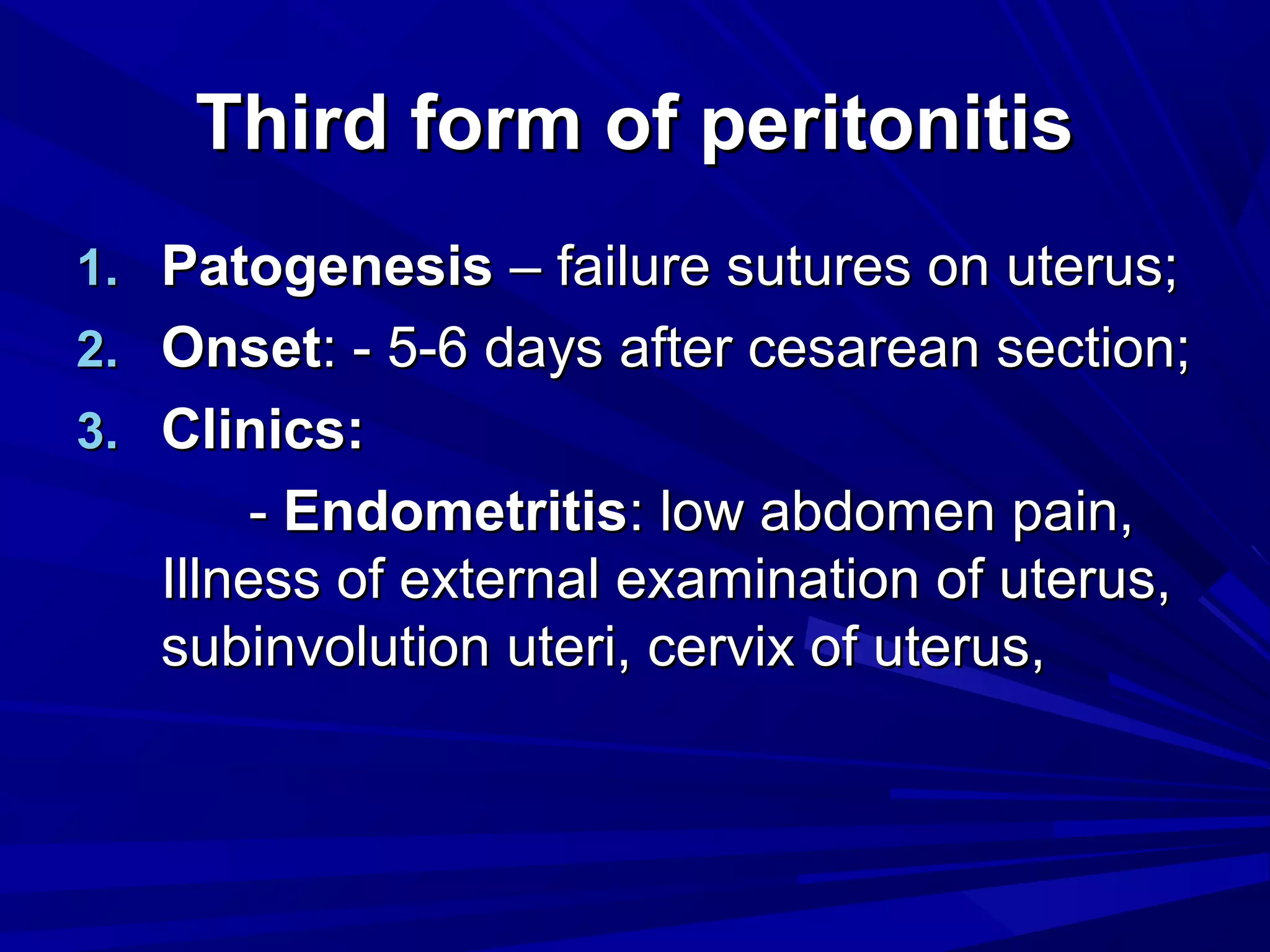 Third form of peritonitis

1. Patogenesis – failure sutures on uterus;
2. Onset: - 5-6 days after cesarean section;
3. Clinics:

- Endometritis: low abdomen pain, Illness of external examination of uterus, subinvolution uteri, cervix of uterus,